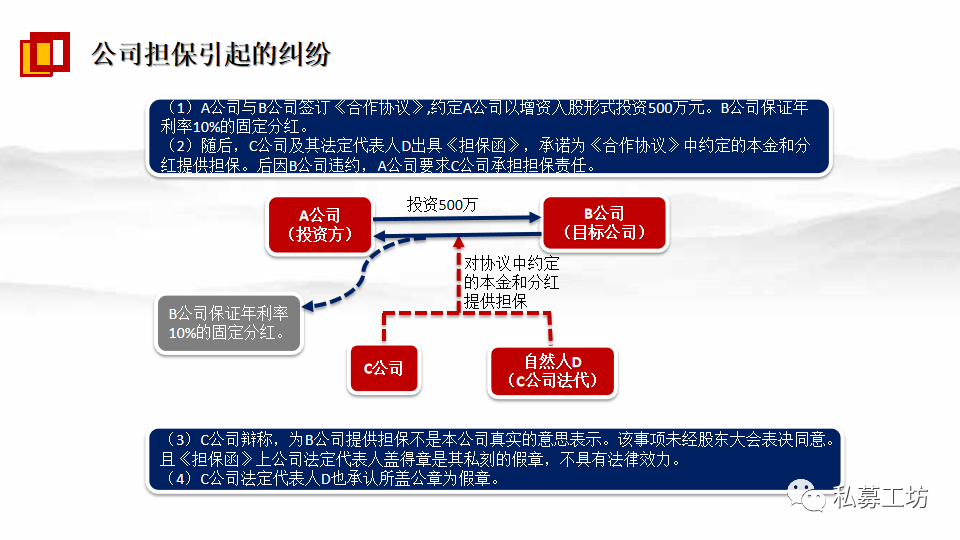 公司担保引起的纠纷

（1）A公司与B公司签订《合作协议》,约定A公司以增资入股形式投资500万元。B公司保证年利率10%的固定分红。
（2）随后，C公司及其法定代表人D出具《担保函》，承诺为《合作协议》中约定的本金和分红提供担保。后因B公司违约，A公司要求C公司承担担保责任。

A公司
（投资方）

投资500万

B公司
（目标公司）

对协议中约定的本金和分红提供担保

B公司保证年利率10%的固定分红。

C公司

自然人D
（C公司法代）

（3）C公司辩称，为B公司提供担保不是本公司真实的意思表示。该事项未经股东大会表决同意。且《担保函》上公司法定代表人盖得章是其私刻的假章，不具有法律效力。
（4）C公司法定代表人D也承认所盖公章为假章。

私募工坊